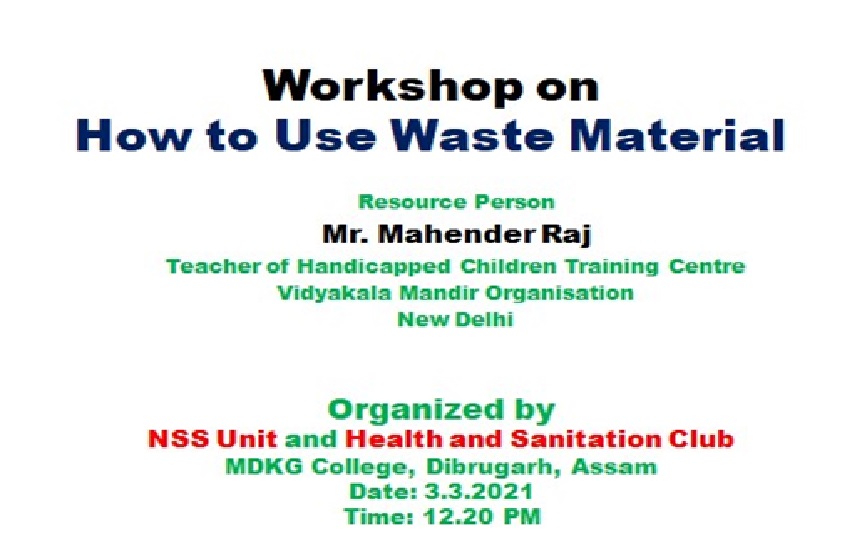 Workshop on
How to Use Waste Material

Resource Person
Mr. Mahender Raj
Teacher of Handicapped Children Training Centre
Vidyakala Mandir Organisation
New Delhi

Organized by
NSS Unit and Health and Sanitation Club
MDKG College, Dibrugarh, Assam
Date: 3.3.2021
Time: 12.20 PM